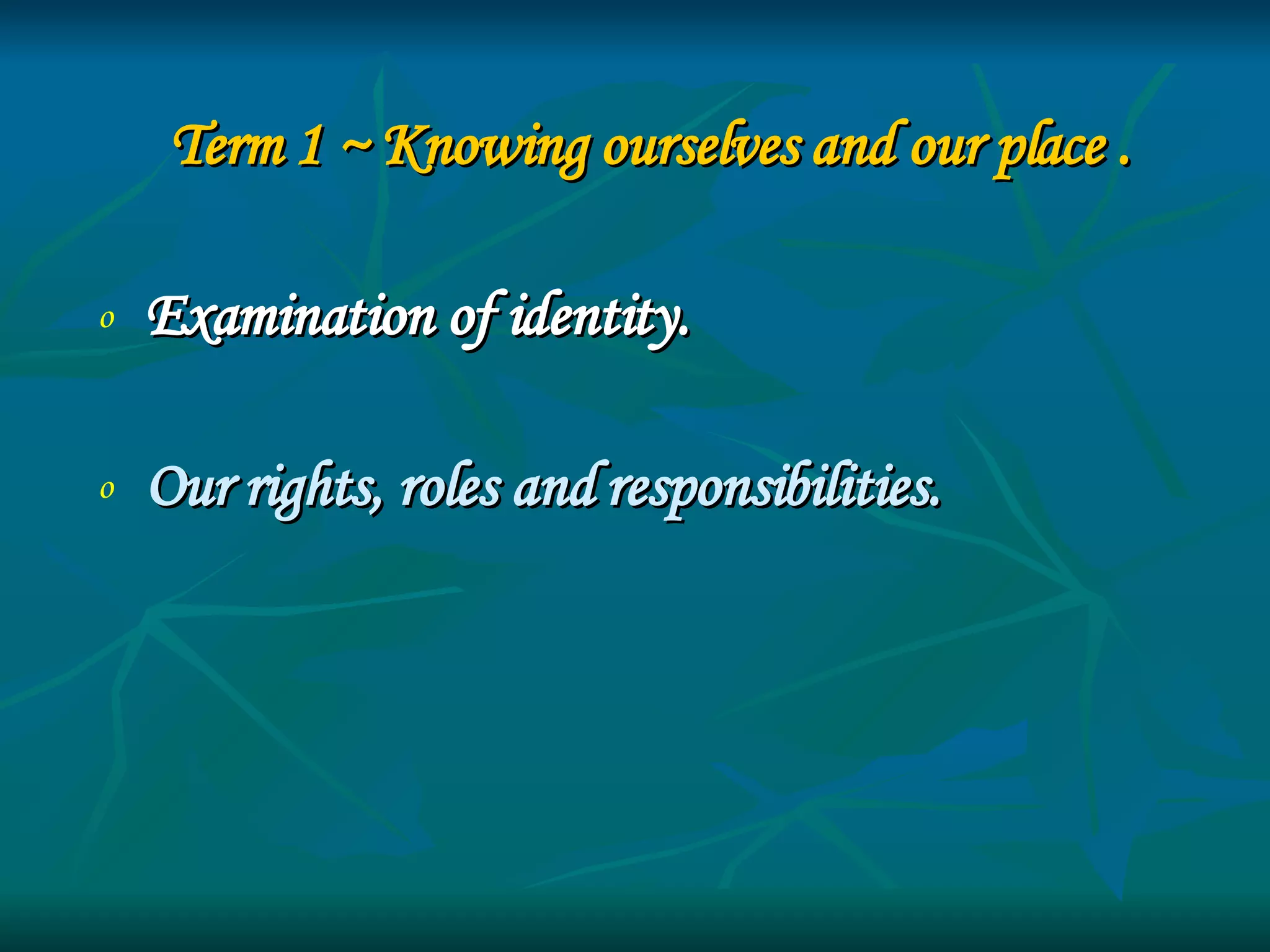 Term 1 ~ Knowing ourselves and our place .

o Examination of identity.

o Our rights, roles and responsibilities.